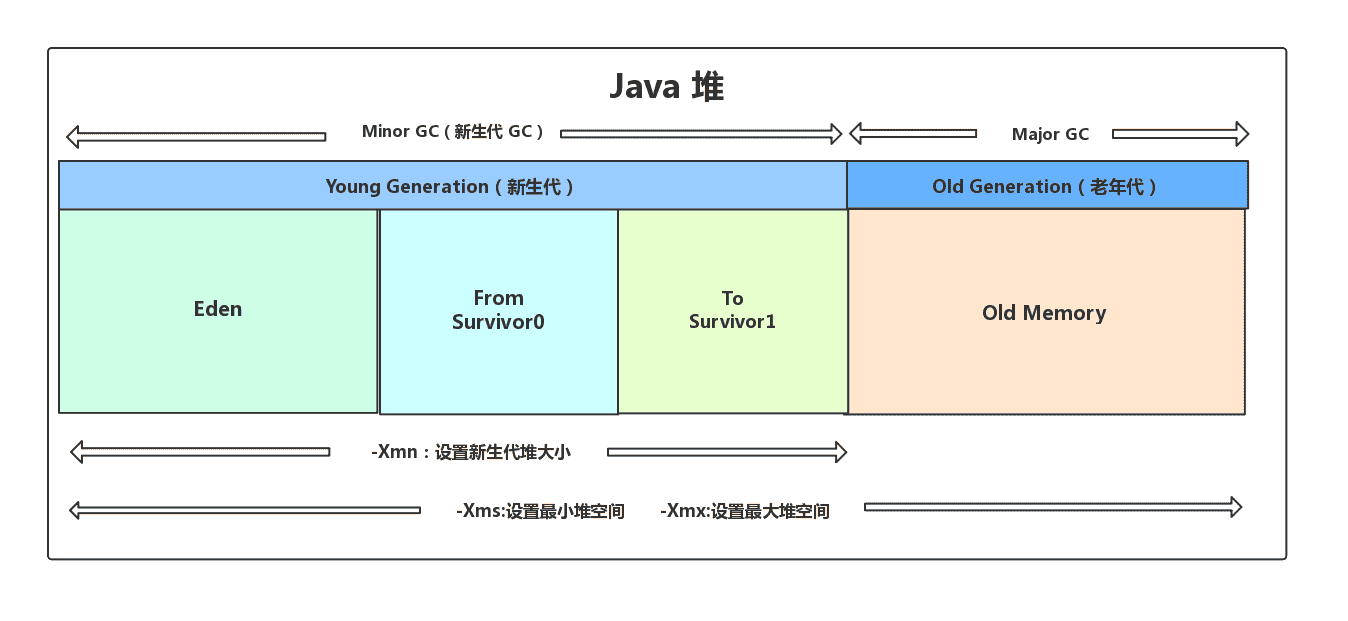 Java 堆

Minor GC（新生代 GC）

Major GC

Young Generation（新生代）

Old Generation（老年代）

Eden

From Survivor0

To Survivor1

Old Memory

-Xmn：设置新生代堆大小

-Xms:设置最小堆空间

-Xmx:设置最大堆空间